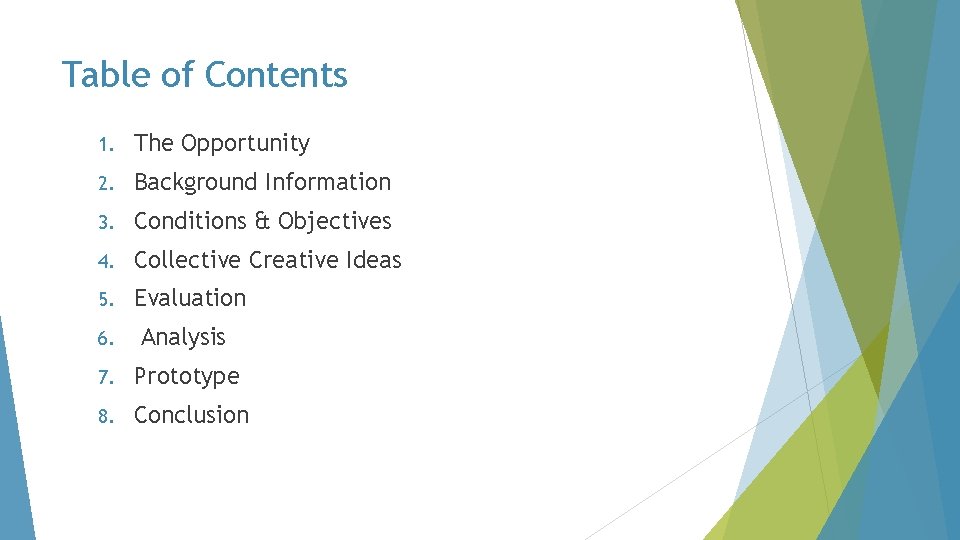 Table of Contents

1. The Opportunity
2. Background Information
3. Conditions & Objectives
4. Collective Creative Ideas
5. Evaluation
6. Analysis
7. Prototype
8. Conclusion